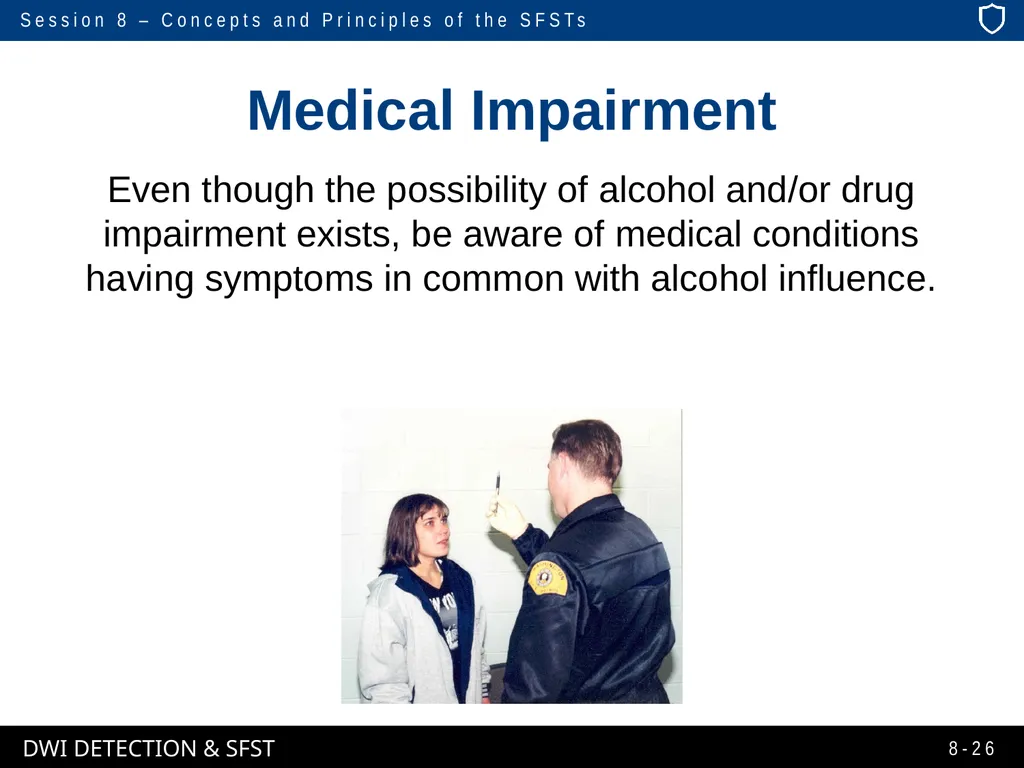 Session 8 – Concepts and Principles of the SFSTs

Medical Impairment

Even though the possibility of alcohol and/or drug impairment exists, be aware of medical conditions having symptoms in common with alcohol influence.

DWI DETECTION & SFST

8-26